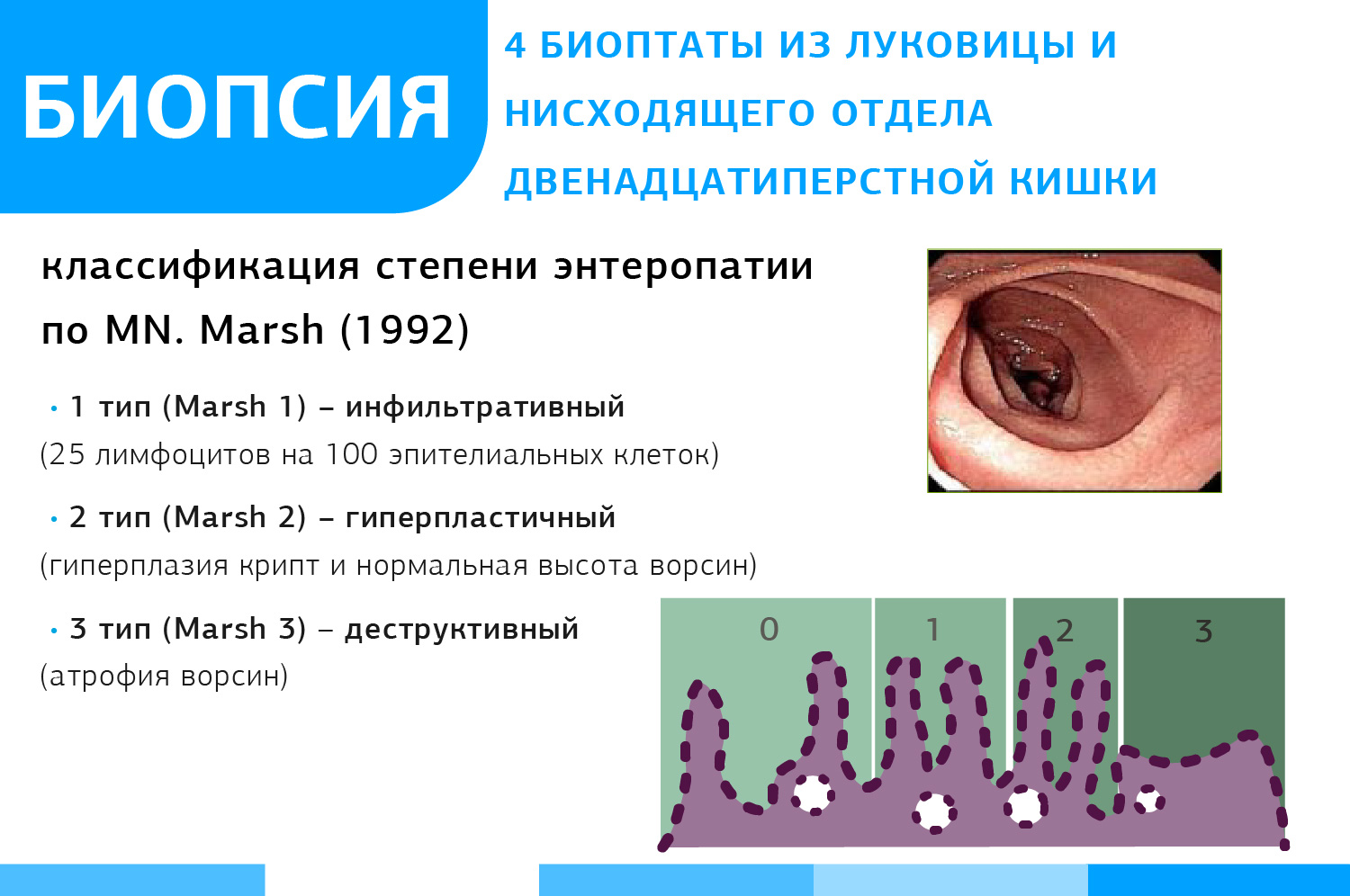 БИОПСИЯ

4 БИОПТАТЫ ИЗ ЛУКОВИЦЫ И НИСХОДЯЩЕГО ОТДЕЛА ДВЕНАДЦАТИПЕРСТНОЙ КИШКИ

классификация степени энтеропатии по MN. Marsh (1992)

• 1 тип (Marsh 1) – инфильтративный
(25 лимфоцитов на 100 эпителиальных клеток)

• 2 тип (Marsh 2) – гиперпластичный
(гиперплазия крипт и нормальная высота ворсин)

• 3 тип (Marsh 3) – деструктивный
(атрофия ворсин)

0 1 2 3